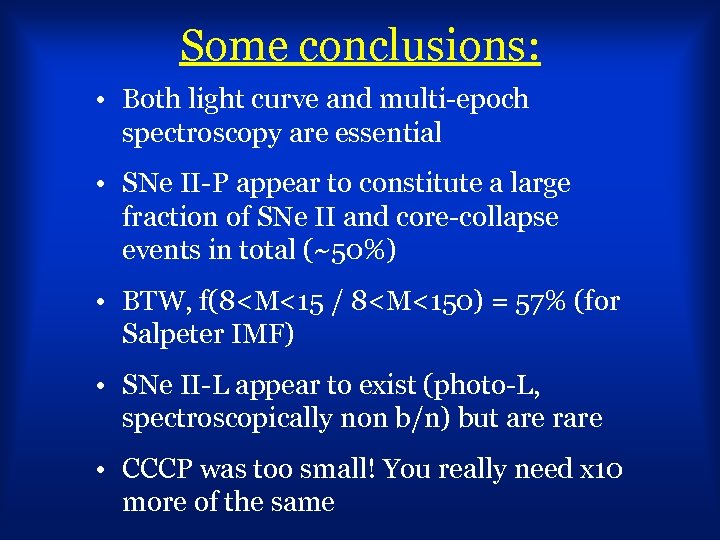 Some conclusions:

• Both light curve and multi-epoch spectroscopy are essential

• SNe II-P appear to constitute a large fraction of SNe II and core-collapse events in total (~50%)

• BTW, f(8<M<15 / 8<M<150) = 57% (for Salpeter IMF)

• SNe II-L appear to exist (photo-L, spectroscopically non b/n) but are rare

• CCCP was too small! You really need x10 more of the same